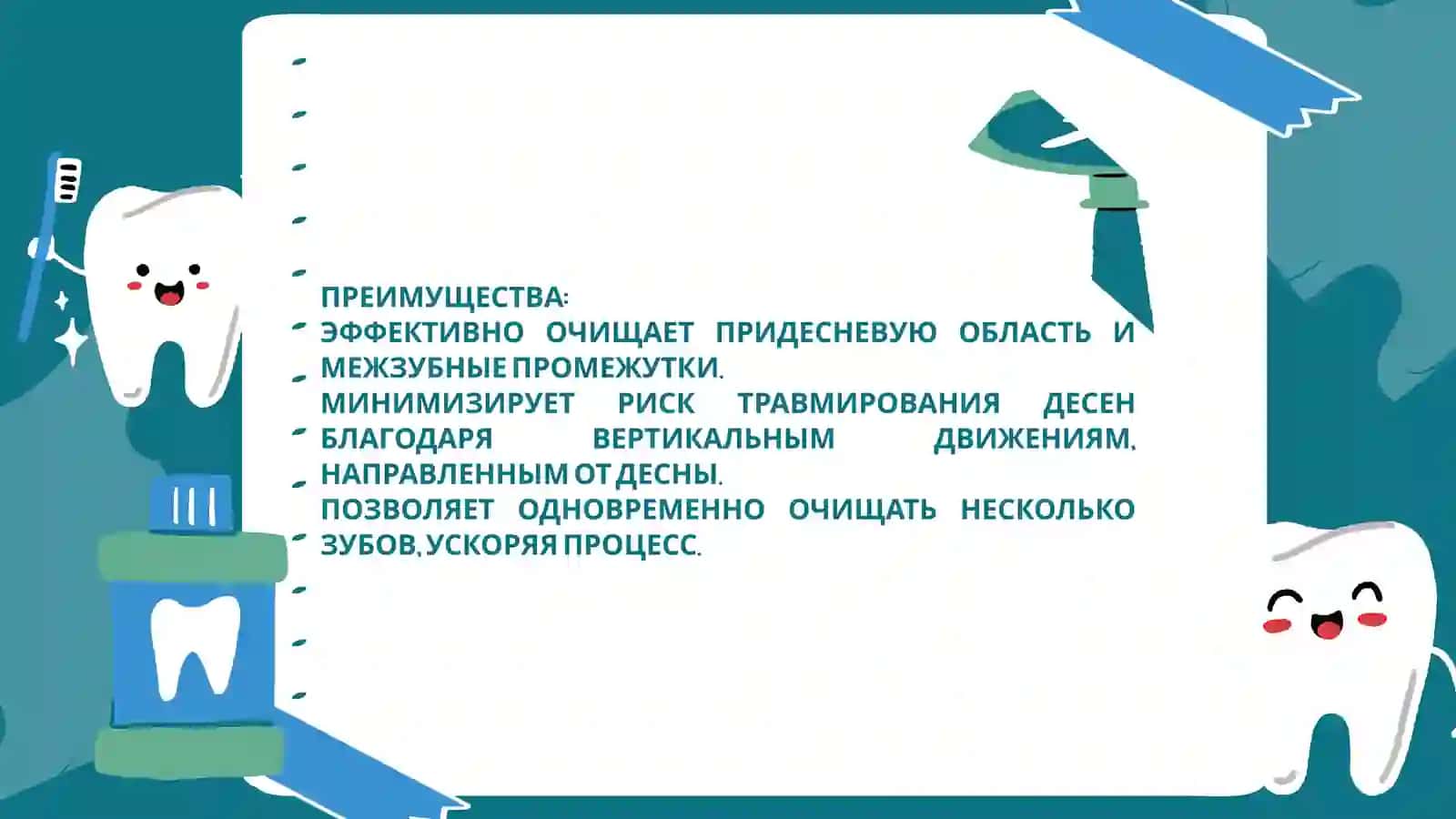 ПРЕИМУЩЕСТВА:
ЭФФЕКТИВНО ОЧИЩАЕТ ПРИДЕСНЕВУЮ ОБЛАСТЬ И МЕЖЗУБНЫЕ ПРОМЕЖУТКИ.
МИНИМИЗИРУЕТ РИСК ТРАВМИРОВАНИЯ ДЕСЕН БЛАГОДАРЯ ВЕРТИКАЛЬНЫМ ДВИЖЕНИЯМ, НАПРАВЛЕННЫМ ОТ ДЕСНЫ.
ПОЗВОЛЯЕТ ОДНОВРЕМЕННО ОЧИЩАТЬ НЕСКОЛЬКО ЗУБОВ, УСКОРЯЯ ПРОЦЕСС.